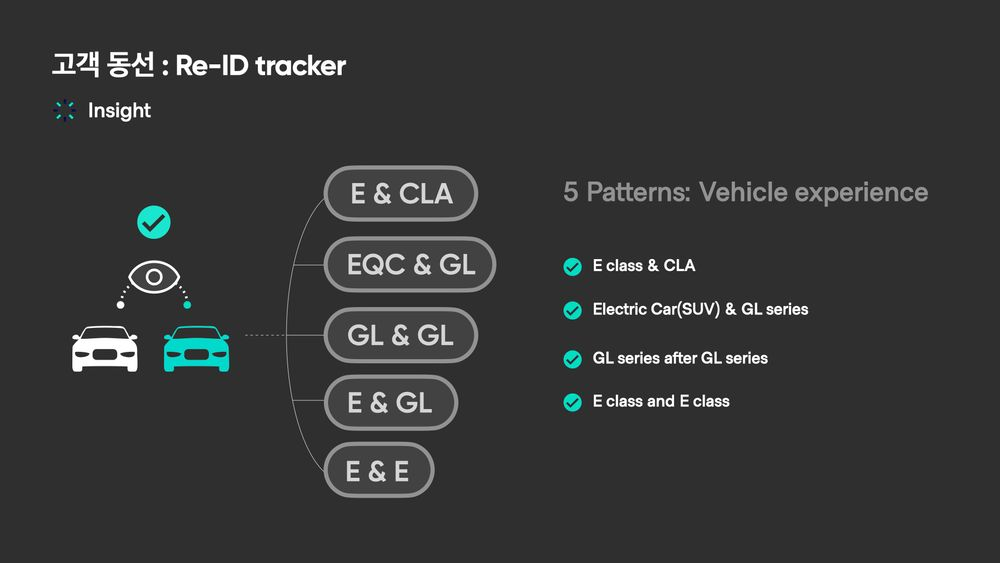 고객 동선 : Re-ID tracker

Insight

E & CLA

EQC & GL

GL & GL

E & GL

E & E

5 Patterns: Vehicle experience

E class & CLA

Electric Car(SUV) & GL series

GL series after GL series

E class and E class